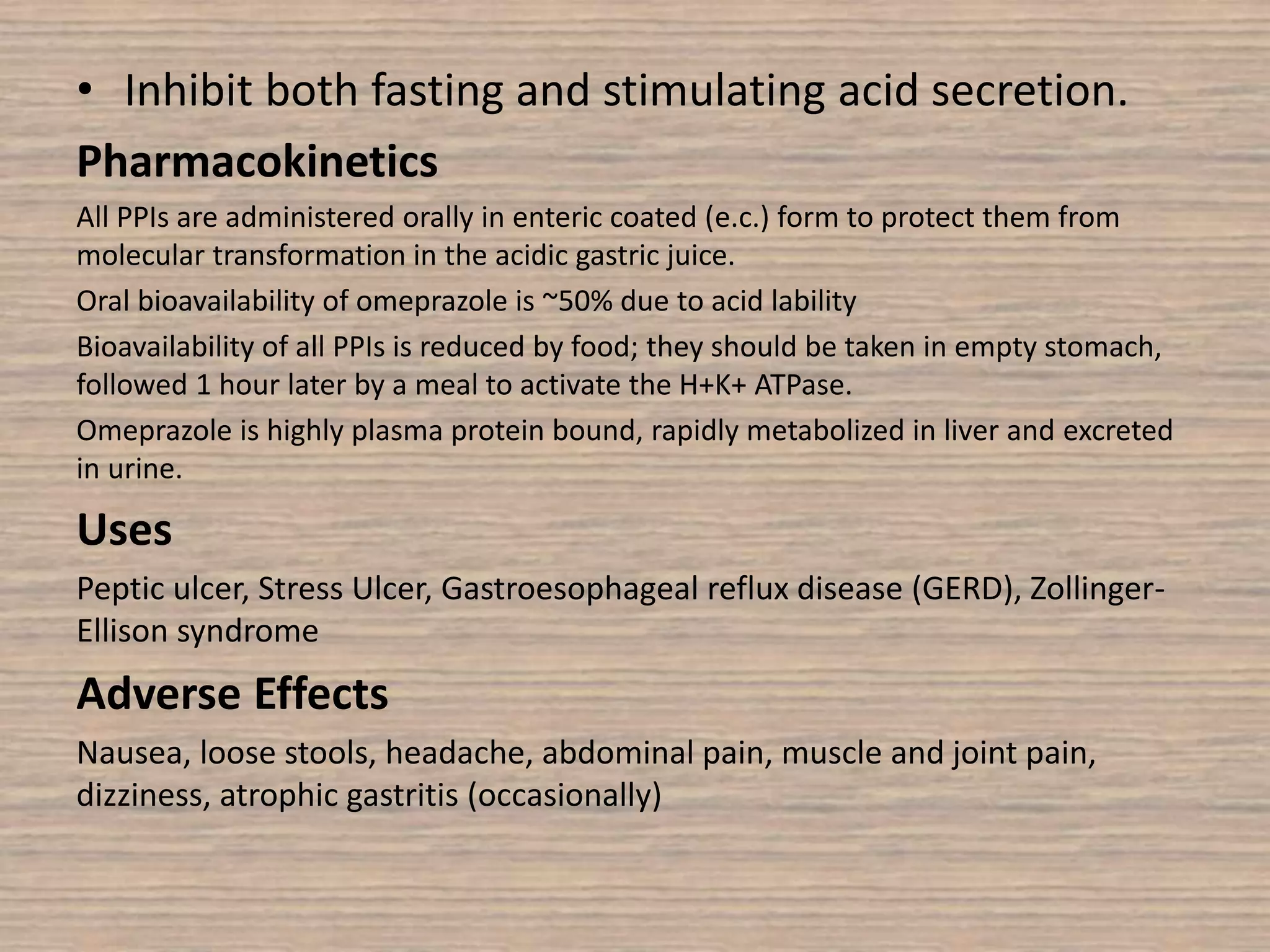 • Inhibit both fasting and stimulating acid secretion.

Pharmacokinetics

All PPIs are administered orally in enteric coated (e.c.) form to protect them from molecular transformation in the acidic gastric juice.

Oral bioavailability of omeprazole is ~50% due to acid lability

Bioavailability of all PPIs is reduced by food; they should be taken in empty stomach, followed 1 hour later by a meal to activate the H+K+ ATPase.

Omeprazole is highly plasma protein bound, rapidly metabolized in liver and excreted in urine.

Uses

Peptic ulcer, Stress Ulcer, Gastroesophageal reflux disease (GERD), Zollinger-Ellison syndrome

Adverse Effects

Nausea, loose stools, headache, abdominal pain, muscle and joint pain, dizziness, atrophic gastritis (occasionally)